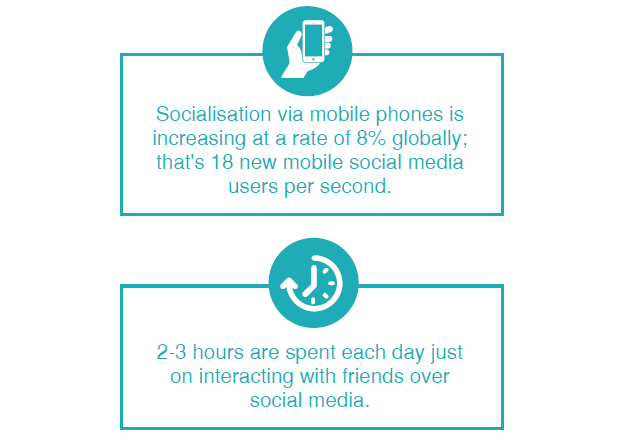 Socialisation via mobile phones is increasing at a rate of 8% globally; that's 18 new mobile social media users per second.

2-3 hours are spent each day just on interacting with friends over social media.